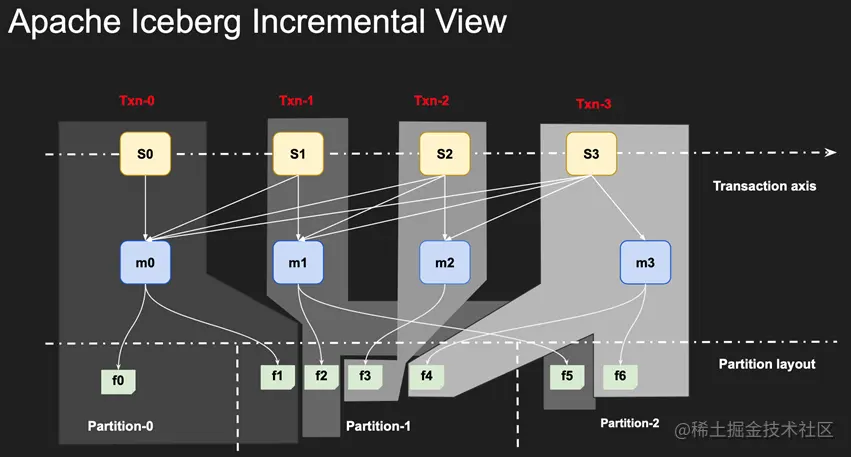 Apache Iceberg Incremental View

Txn-0
Txn-1
Txn-2
Txn-3

S0
S1
S2
S3

Transaction axis

m0
m1
m2
m3

Partition layout

f0
f1
f2
f3
f4
f5
f6

Partition-0
Partition-1
Partition-2

@稀土掘金技术社区